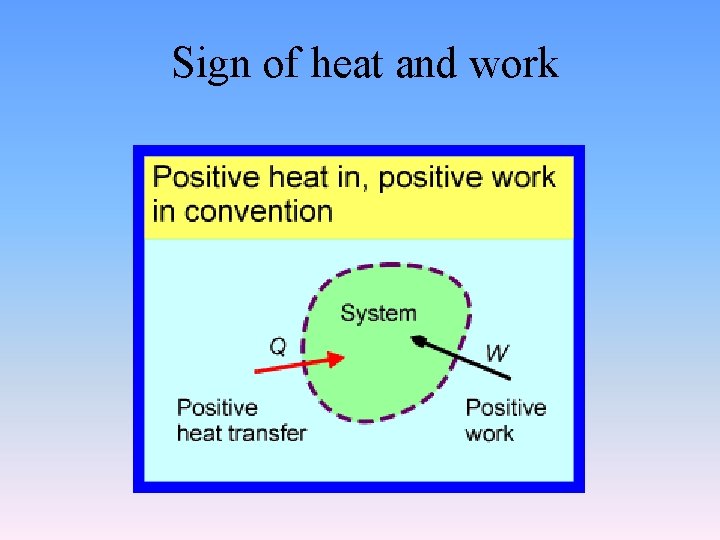 Sign of heat and work

Positive heat in, positive work in convention

System

Q

W

Positive heat transfer

Positive work